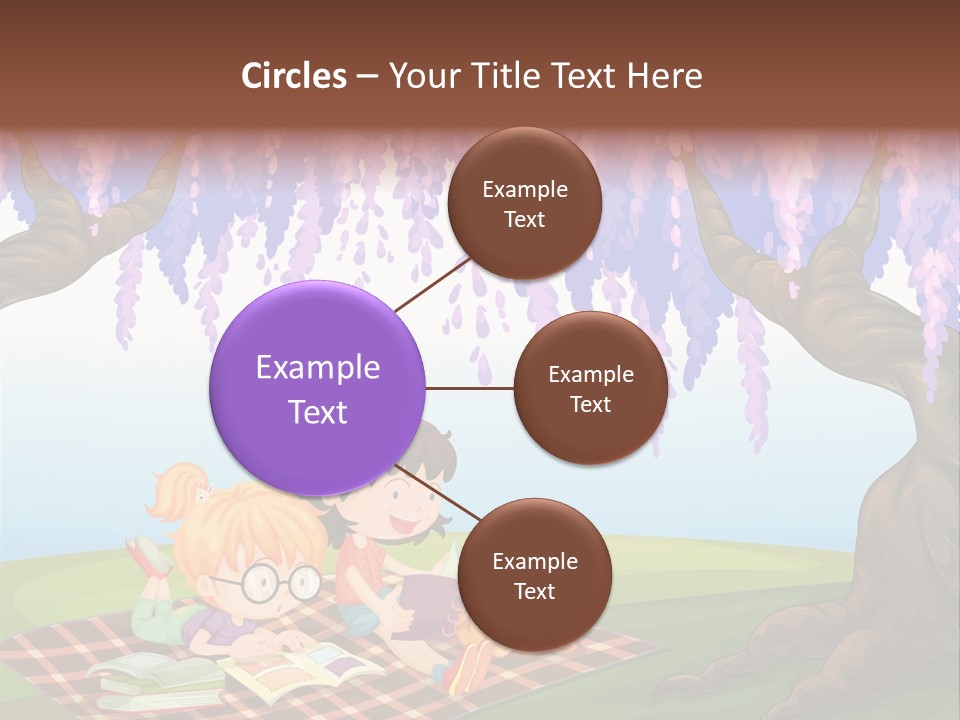 Circles – Your Title Text Here

Example Text

Example Text

Example Text

Example Text